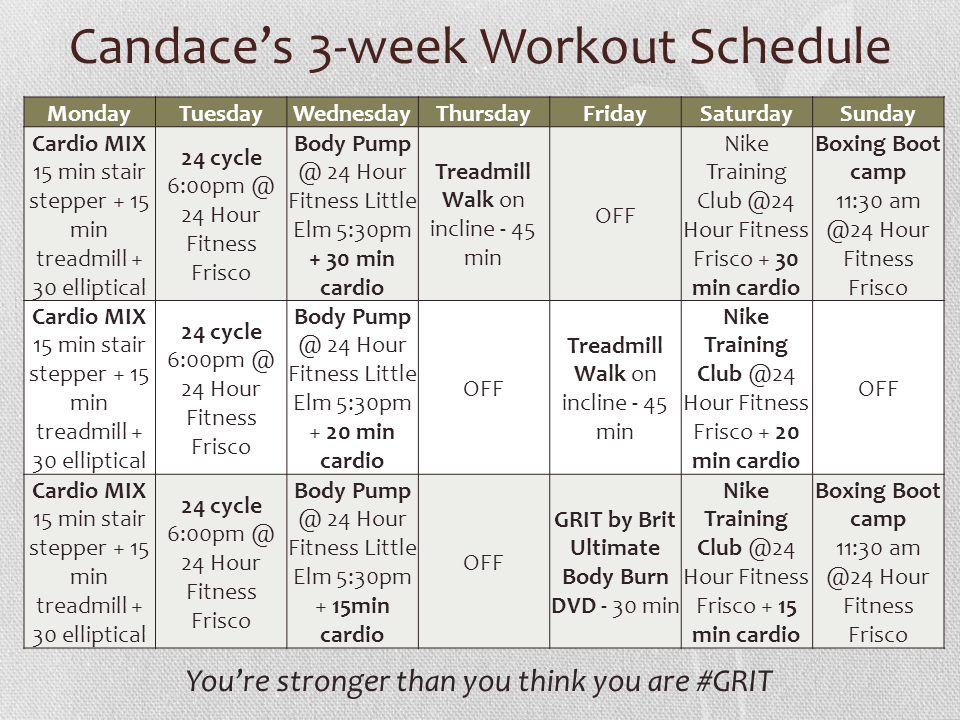 Candace's 3-week Workout Schedule

| Monday | Tuesday | Wednesday | Thursday | Friday | Saturday | Sunday |
|---|---|---|---|---|---|---|
| Cardio MIX 15 min stair stepper + 15 min treadmill + 30 elliptical | 24 cycle 6:00pm @ 24 Hour Fitness Frisco | Body Pump @ 24 Hour Fitness Little Elm 5:30pm + 30 min cardio | Treadmill Walk on incline - 45 min | OFF | Nike Training Club @24 Hour Fitness Frisco + 30 min cardio | Boxing Boot camp 11:30 am @24 Hour Fitness Frisco |
| Cardio MIX 15 min stair stepper + 15 min treadmill + 30 elliptical | 24 cycle 6:00pm @ 24 Hour Fitness Frisco | Body Pump @ 24 Hour Fitness Little Elm 5:30pm + 20 min cardio | OFF | Treadmill Walk on incline - 45 min | Nike Training Club @24 Hour Fitness Frisco + 20 min cardio | OFF |
| Cardio MIX 15 min stair stepper + 15 min treadmill + 30 elliptical | 24 cycle 6:00pm @ 24 Hour Fitness Frisco | Body Pump @ 24 Hour Fitness Little Elm 5:30pm + 15min cardio | OFF | GRIT by Brit Ultimate Body Burn DVD - 30 min | Nike Training Club @24 Hour Fitness Frisco + 15 min cardio | Boxing Boot camp 11:30 am @24 Hour Fitness Frisco |

You're stronger than you think you are #GRIT